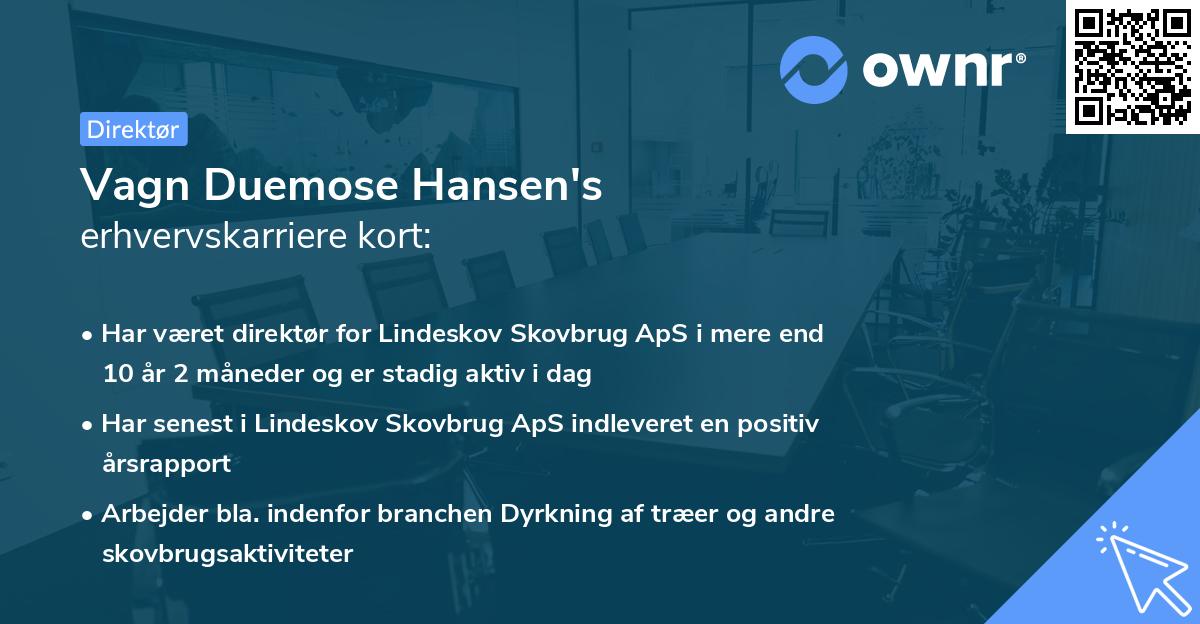 ownr®

Direktør

Vagn Duemose Hansen's
erhvervskarriere kort:

• Har været direktør for Lindeskov Skovbrug ApS i mere end 10 år 2 måneder og er stadig aktiv i dag

• Har senest i Lindeskov Skovbrug ApS indleveret en positiv årsrapport

• Arbejder bla. indenfor branchen Dyrkning af træer og andre skovbrugsaktiviteter